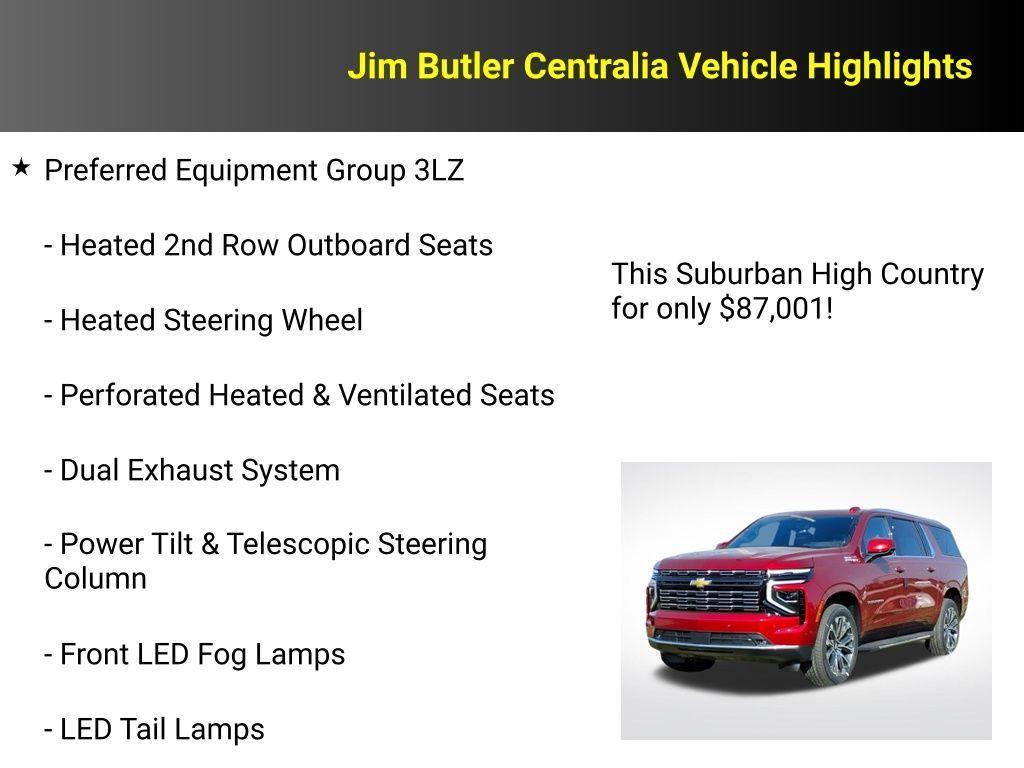 Jim Butler Centralia Vehicle Highlights

★ Preferred Equipment Group 3LZ

- Heated 2nd Row Outboard Seats

- Heated Steering Wheel

- Perforated Heated & Ventilated Seats

- Dual Exhaust System

- Power Tilt & Telescopic Steering Column

- Front LED Fog Lamps

- LED Tail Lamps

This Suburban High Country for only $87,001!